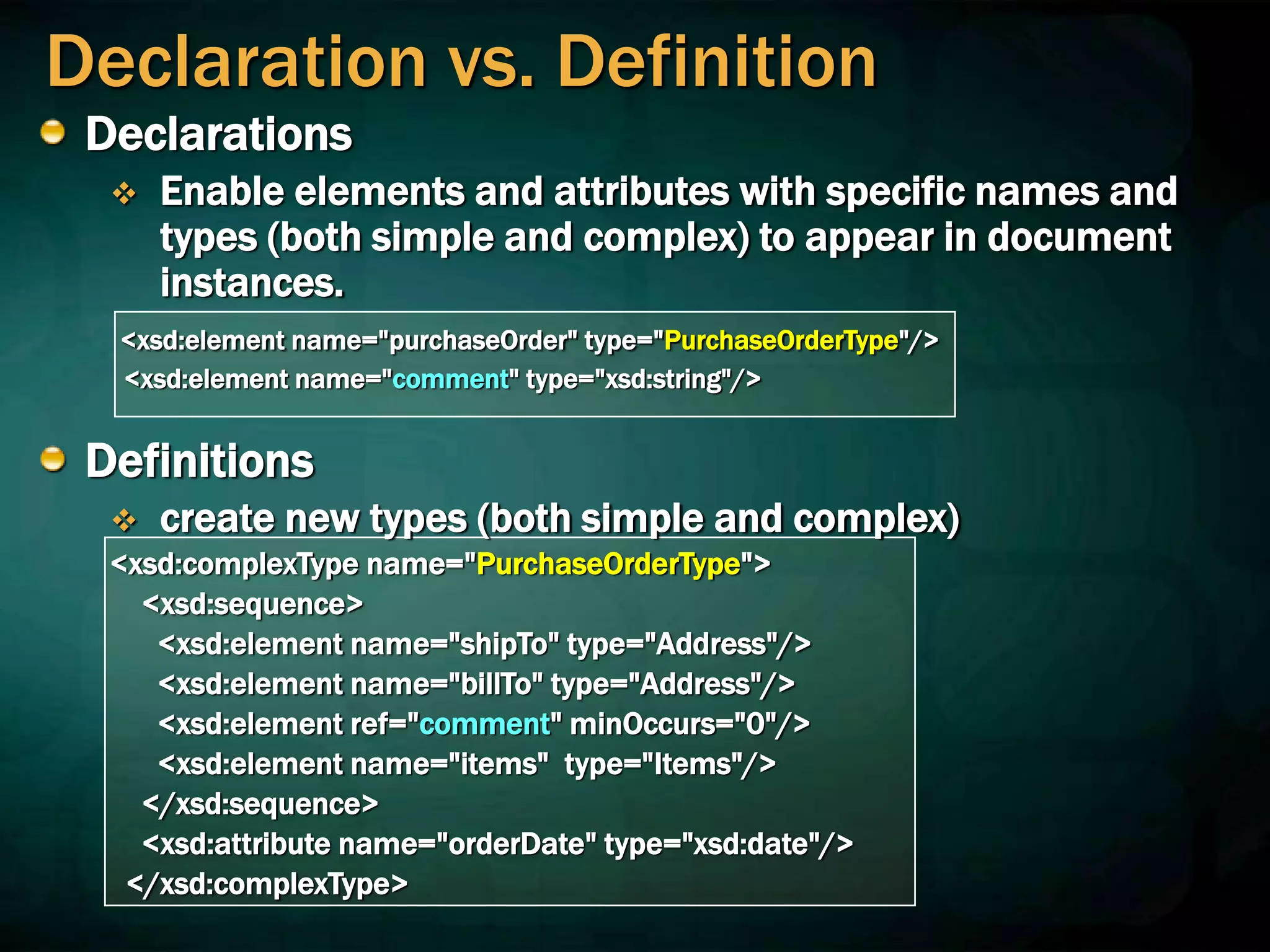 Declaration vs. Definition

Declarations

Enable elements and attributes with specific names and types (both simple and complex) to appear in document instances.

<xsd:element name="purchaseOrder" type="PurchaseOrderType"/>
<xsd:element name="comment" type="xsd:string"/>

Definitions

create new types (both simple and complex)

<xsd:complexType name="PurchaseOrderType">
<xsd:sequence>
<xsd:element name="shipTo" type="Address"/>
<xsd:element name="billTo" type="Address"/>
<xsd:element ref="comment" minOccurs="0"/>
<xsd:element name="items" type="Items"/>
</xsd:sequence>
<xsd:attribute name="orderDate" type="xsd:date"/>
</xsd:complexType>